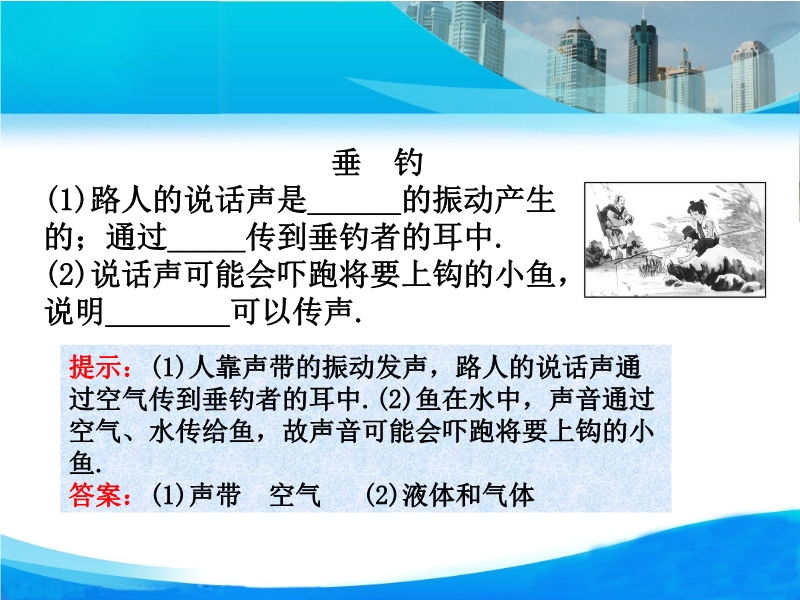 垂　钓

(1)路人的说话声是______的振动产生的；通过_____传到垂钓者的耳中.
(2)说话声可能会吓跑将要上钩的小鱼，说明________可以传声.

提示：(1)人靠声带的振动发声，路人的说话声通过空气传到垂钓者的耳中.(2)鱼在水中，声音通过空气、水传给鱼，故声音可能会吓跑将要上钩的小鱼.
答案：(1)声带　空气　　(2)液体和气体